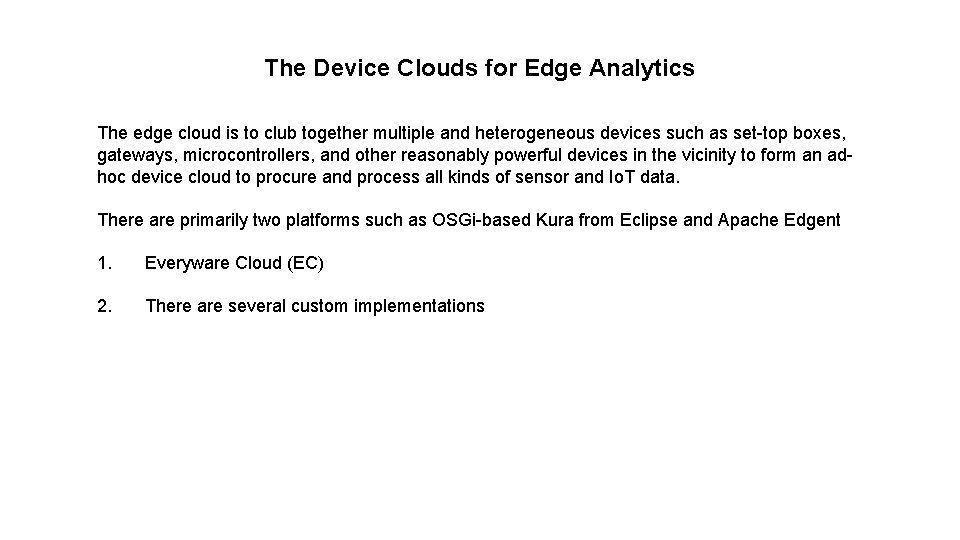 The Device Clouds for Edge Analytics

The edge cloud is to club together multiple and heterogeneous devices such as set-top boxes, gateways, microcontrollers, and other reasonably powerful devices in the vicinity to form an ad-hoc device cloud to procure and process all kinds of sensor and IoT data.

There are primarily two platforms such as OSGi-based Kura from Eclipse and Apache Edgent

1. Everyware Cloud (EC)

2. There are several custom implementations